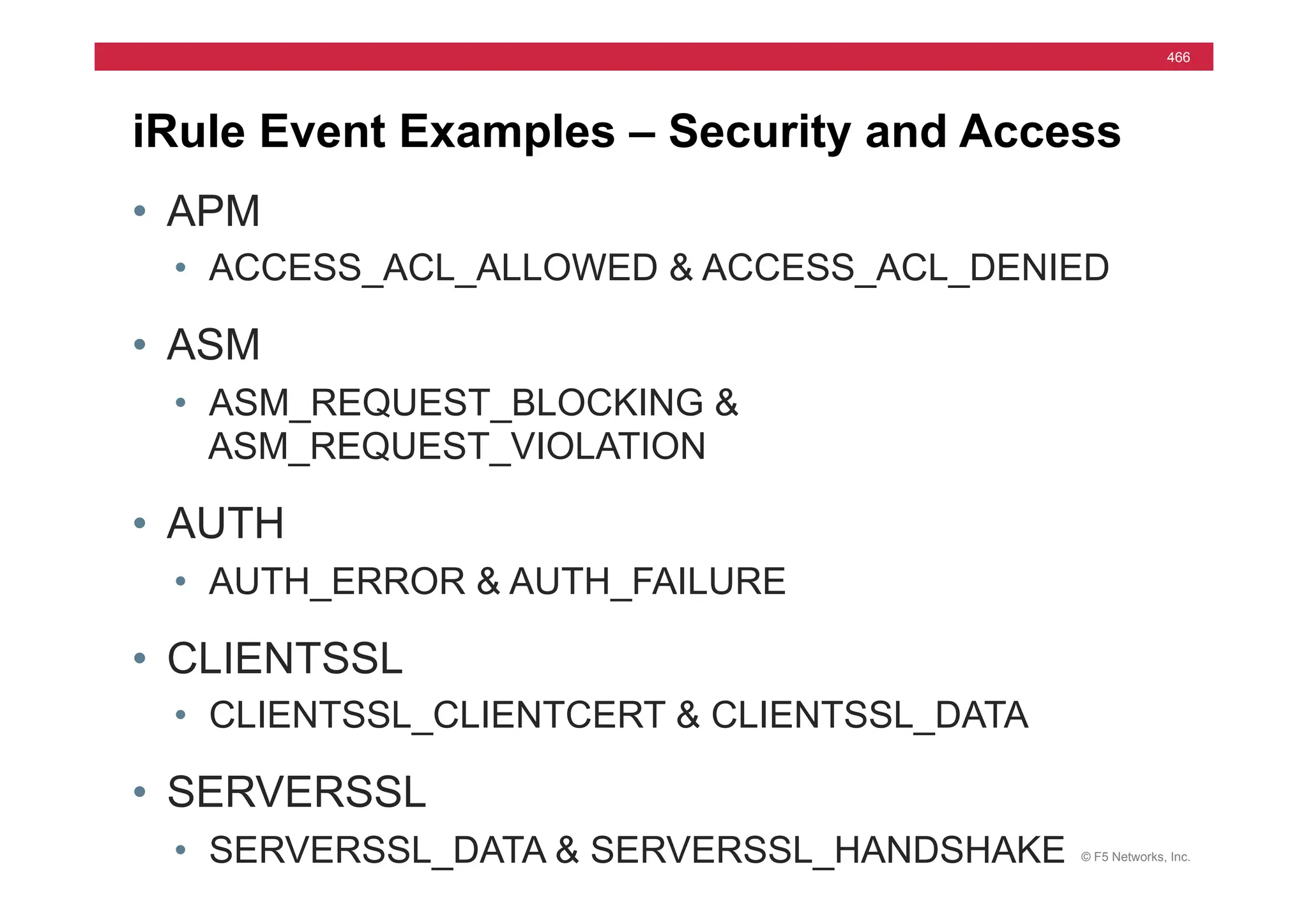 466

iRule Event Examples – Security and Access

• APM
  • ACCESS_ACL_ALLOWED & ACCESS_ACL_DENIED
• ASM
  • ASM_REQUEST_BLOCKING & ASM_REQUEST_VIOLATION
• AUTH
  • AUTH_ERROR & AUTH_FAILURE
• CLIENTSSL
  • CLIENTSSL_CLIENTCERT & CLIENTSSL_DATA
• SERVERSSL
  • SERVERSSL_DATA & SERVERSSL_HANDSHAKE

© F5 Networks, Inc.